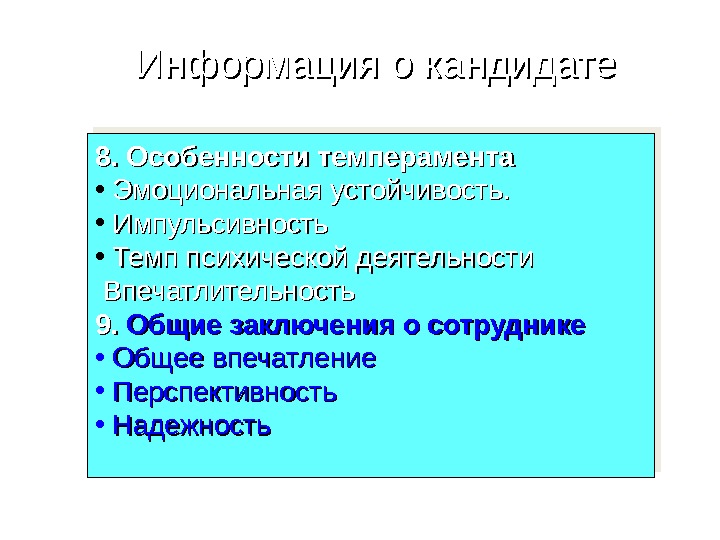 Информация о кандидате

8. Особенности темперамента
• Эмоциональная устойчивость.
• Импульсивность
• Темп психической деятельности
Впечатлительность
9. Общие заключения о сотруднике
• Общее впечатление
• Перспективность
• Надежность